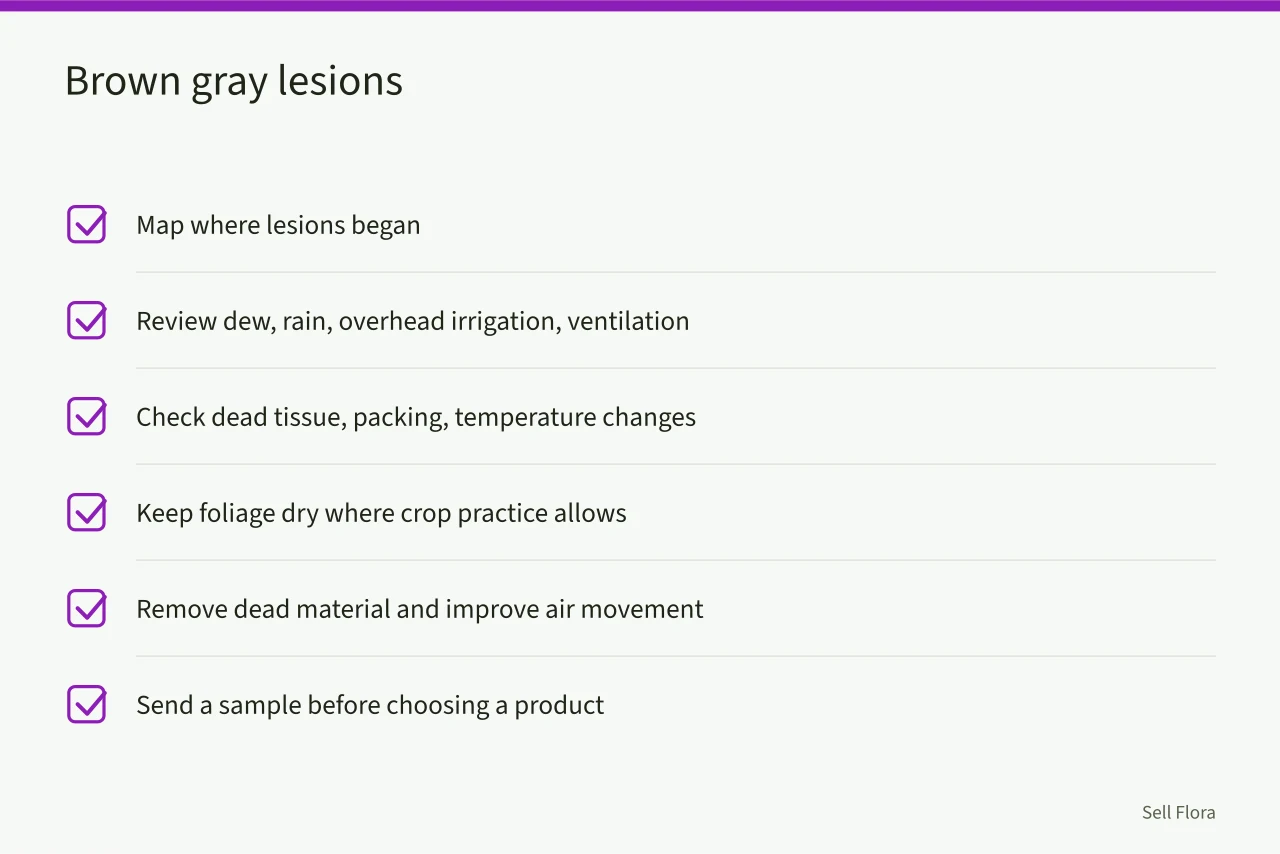 Brown gray lesions

Map where lesions began

Review dew, rain, overhead irrigation, ventilation

Check dead tissue, packing, temperature changes

Keep foliage dry where crop practice allows

Remove dead material and improve air movement

Send a sample before choosing a product

Sell Flora